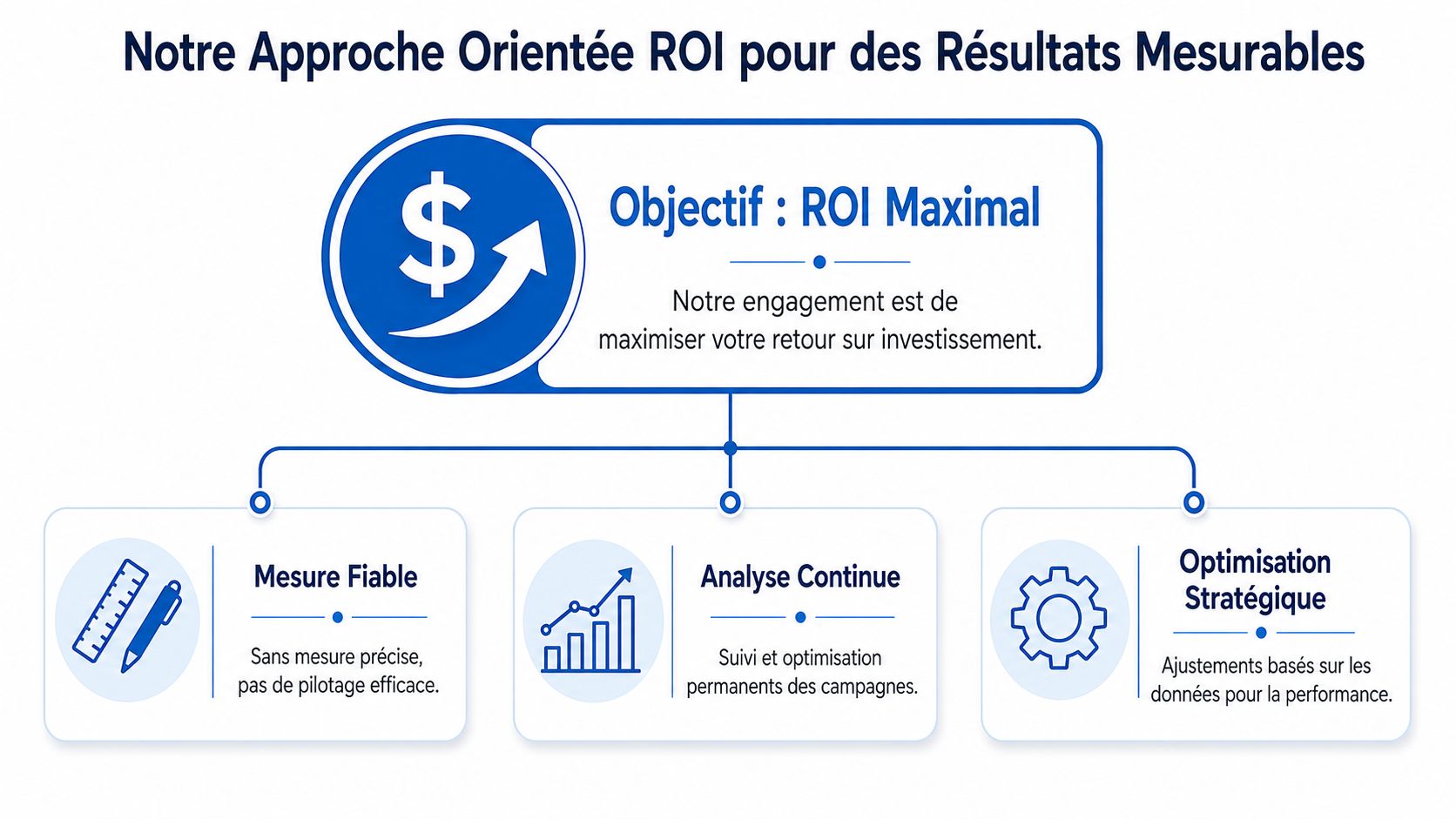 Notre Approche Orientée ROI pour des Résultats Mesurables

$

Objectif : ROI Maximal

Notre engagement est de maximiser votre retour sur investissement.

Mesure Fiable

Sans mesure précise, pas de pilotage efficace.

Analyse Continue

Suivi et optimisation permanents des campagnes.

Optimisation Stratégique

Ajustements basés sur les données pour la performance.